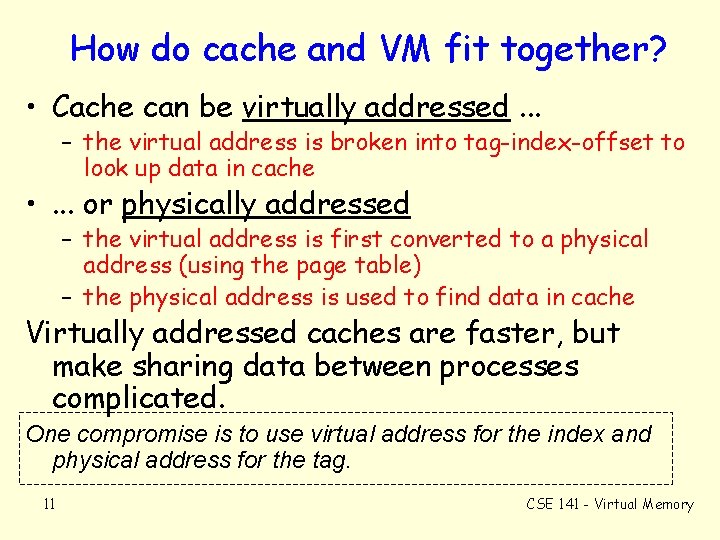 How do cache and VM fit together?

• Cache can be virtually addressed ...
  – the virtual address is broken into tag-index-offset to look up data in cache

• ... or physically addressed
  – the virtual address is first converted to a physical address (using the page table)
  – the physical address is used to find data in cache

Virtually addressed caches are faster, but make sharing data between processes complicated.

One compromise is to use virtual address for the index and physical address for the tag.

11

CSE 141 - Virtual Memory